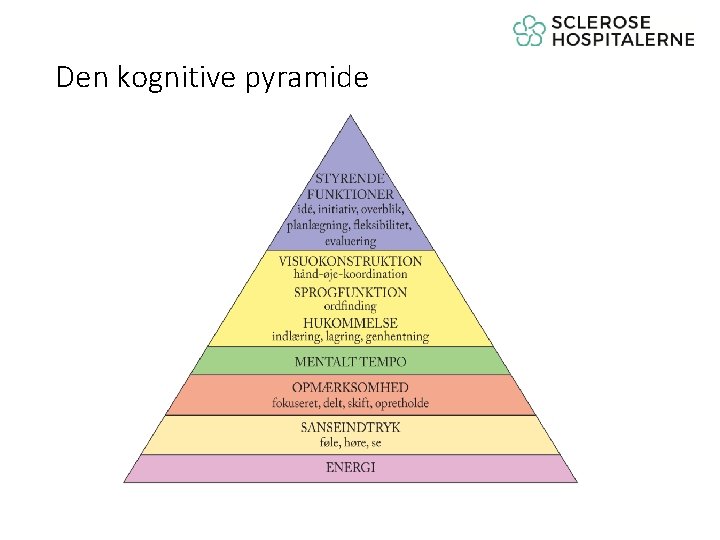 SCLEROSE HOSPITALERNE

Den kognitive pyramide

STYRENDE FUNKTIONER
idé, initiativ, overblik, planlægning, fleksibilitet, evaluering

VISUOKONSTRUKTION
hånd-øje-koordination

SPROGFUNKTION
ordfinding

HUKOMMELSE
indlæring, lagring, genhentning

MENTALT TEMPO

OPMÆRKSOMHED
fokuseret, delt, skift, opretholde

SANSEINDTRYK
føle, høre, se

ENERGI